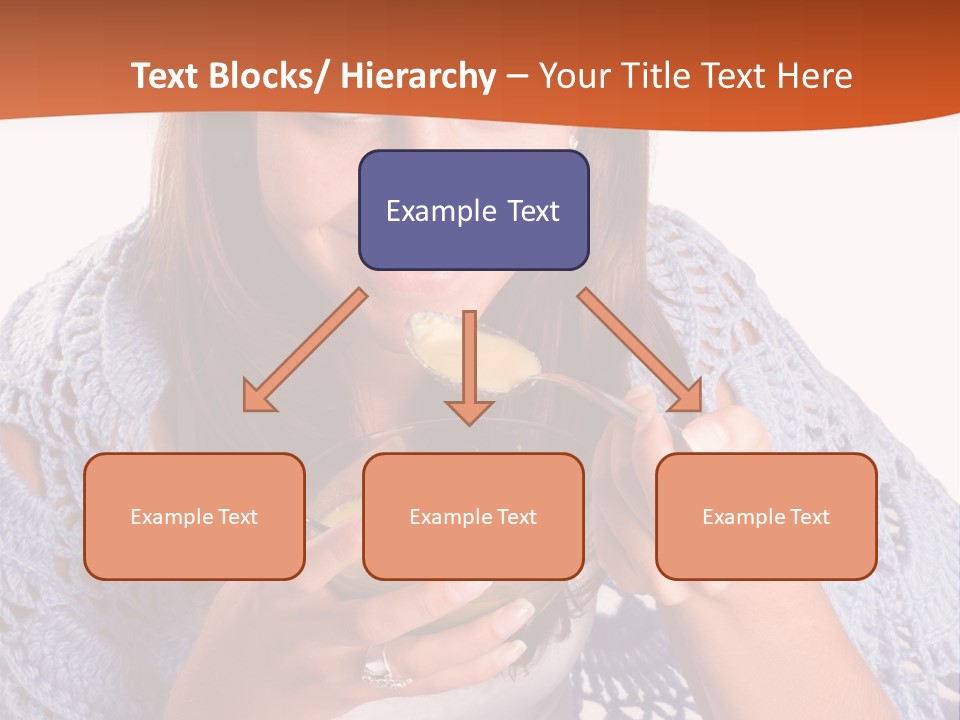 Text Blocks/ Hierarchy – Your Title Text Here

Example Text

Example Text

Example Text

Example Text